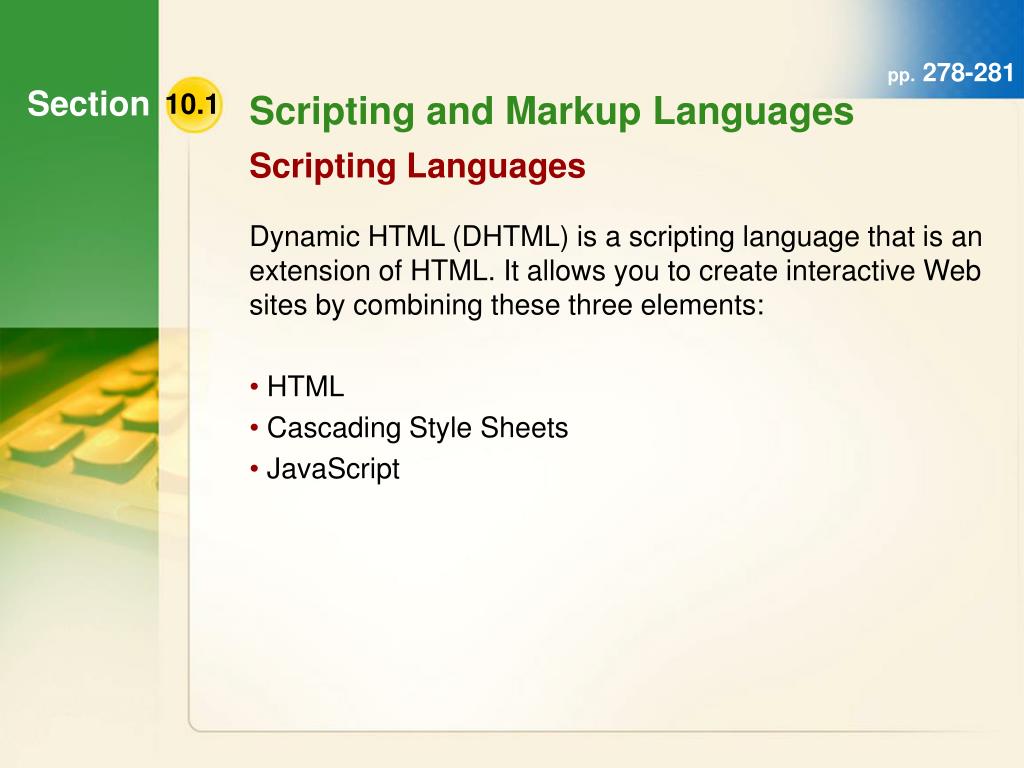 pp. 278-281

Section 10.1

Scripting and Markup Languages

Scripting Languages

Dynamic HTML (DHTML) is a scripting language that is an extension of HTML. It allows you to create interactive Web sites by combining these three elements:

• HTML
• Cascading Style Sheets
• JavaScript